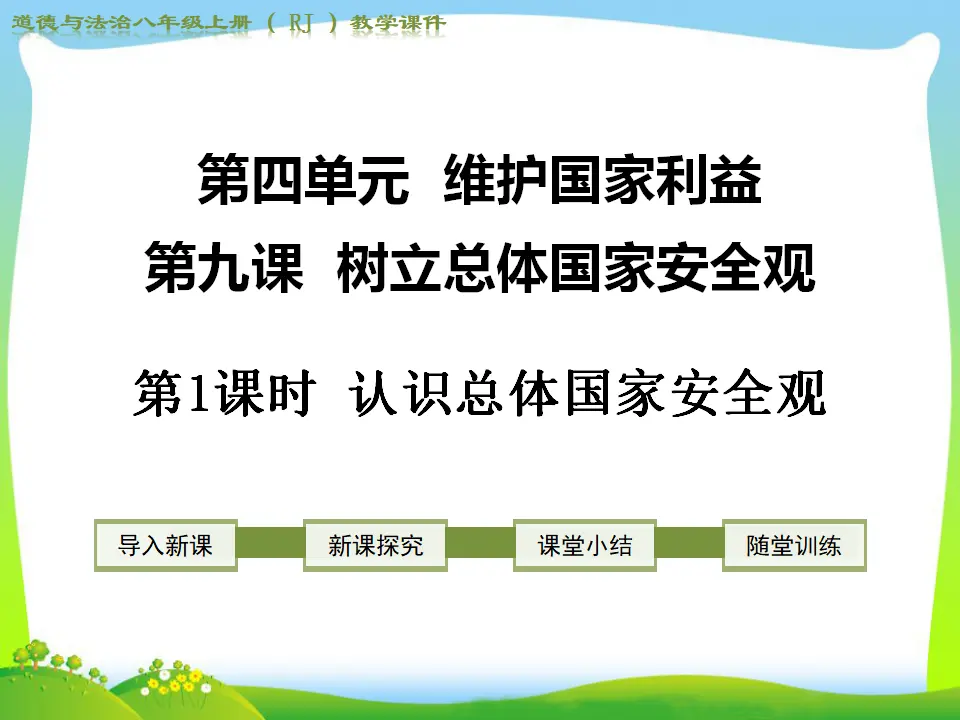 道德与法治八年级上册（RJ）教学课件

第四单元 维护国家利益

第九课 树立总体国家安全观

第1课时 认识总体国家安全观

导入新课 新课探究 课堂小结 随堂训练